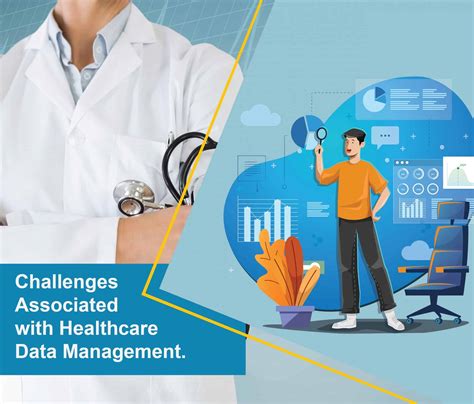 Challenges Associated with Healthcare Data Management.